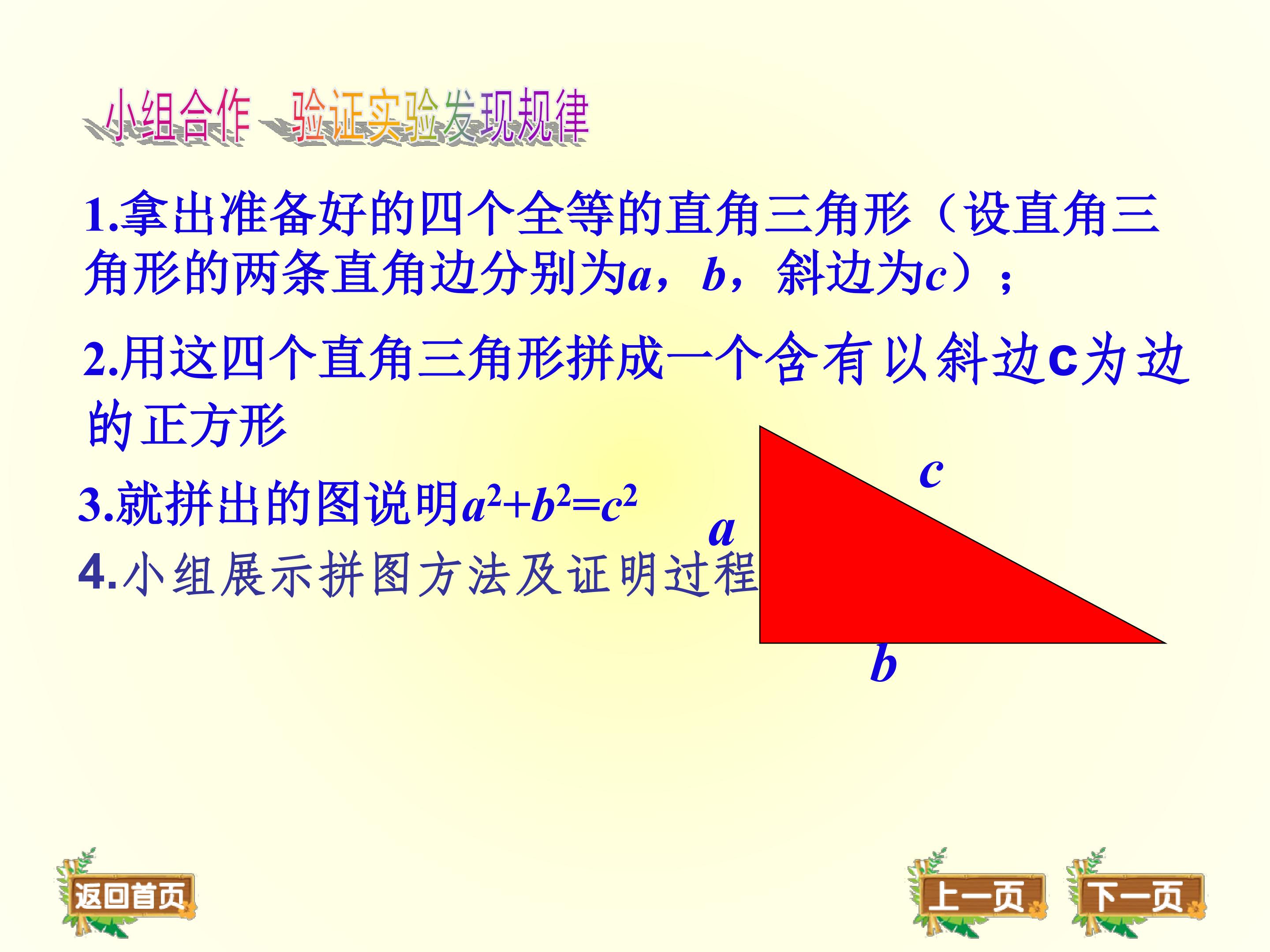 小组合作 验证实验发现规律

1.拿出准备好的四个全等的直角三角形（设直角三角形的两条直角边分别为a，b，斜边为c）；

2.用这四个直角三角形拼成一个含有以斜边c为边的正方形

3.就拼出的图说明$a^2+b^2=c^2$

4.小组展示拼图方法及证明过程

c

a

b

返回首页

上一页

下一页